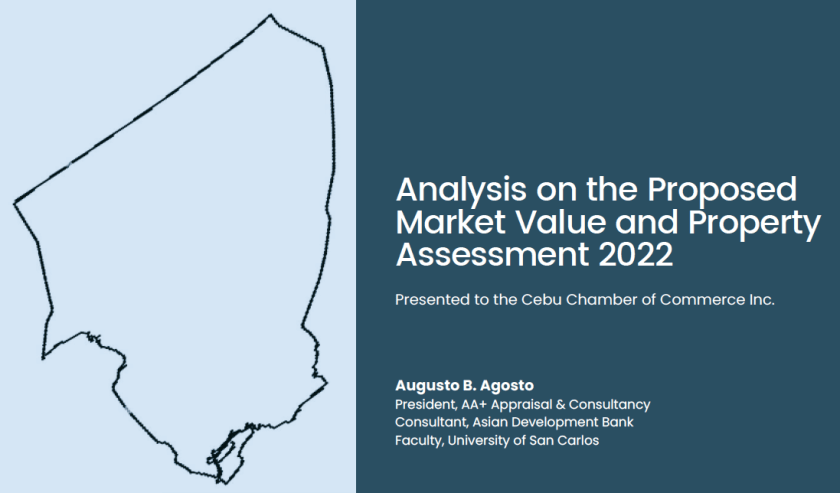 Analysis on the Proposed Market Value and Property Assessment 2022

Presented to the Cebu Chamber of Commerce Inc.

Augusto B. Agosto
President, AA+ Appraisal & Consultancy
Consultant, Asian Development Bank
Faculty, University of San Carlos